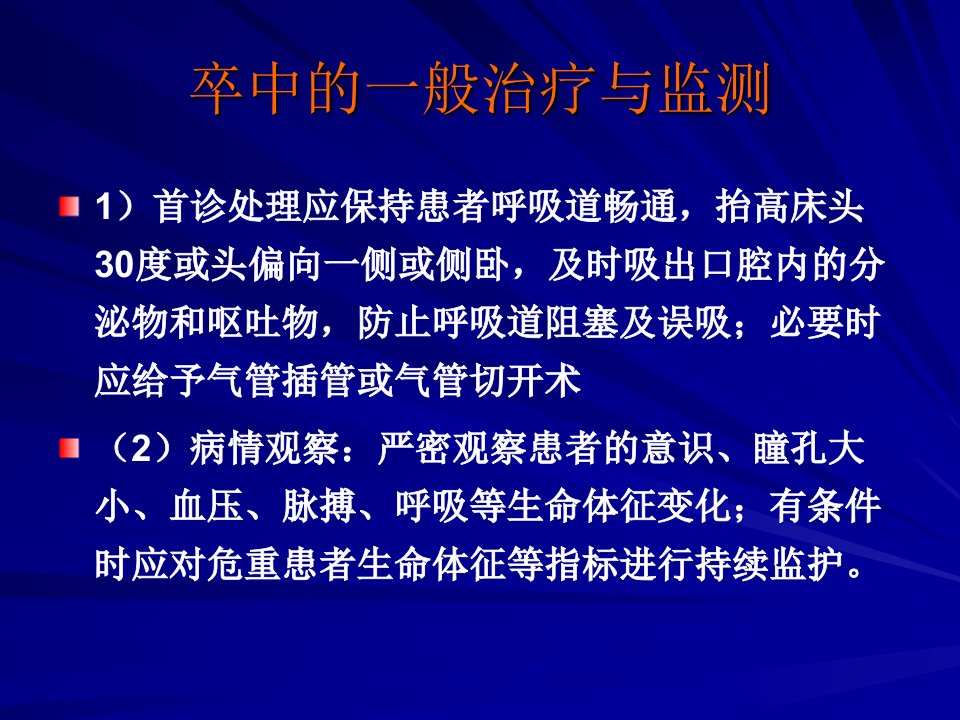 卒中的一般治疗与监测

1）首诊处理应保持患者呼吸道畅通，抬高床头30度或头偏向一侧或侧卧，及时吸出口腔内的分泌物和呕吐物，防止呼吸道阻塞及误吸；必要时应给予气管插管或气管切开术

（2）病情观察：严密观察患者的意识、瞳孔大小、血压、脉搏、呼吸等生命体征变化；有条件时应对危重患者生命体征等指标进行持续监护。